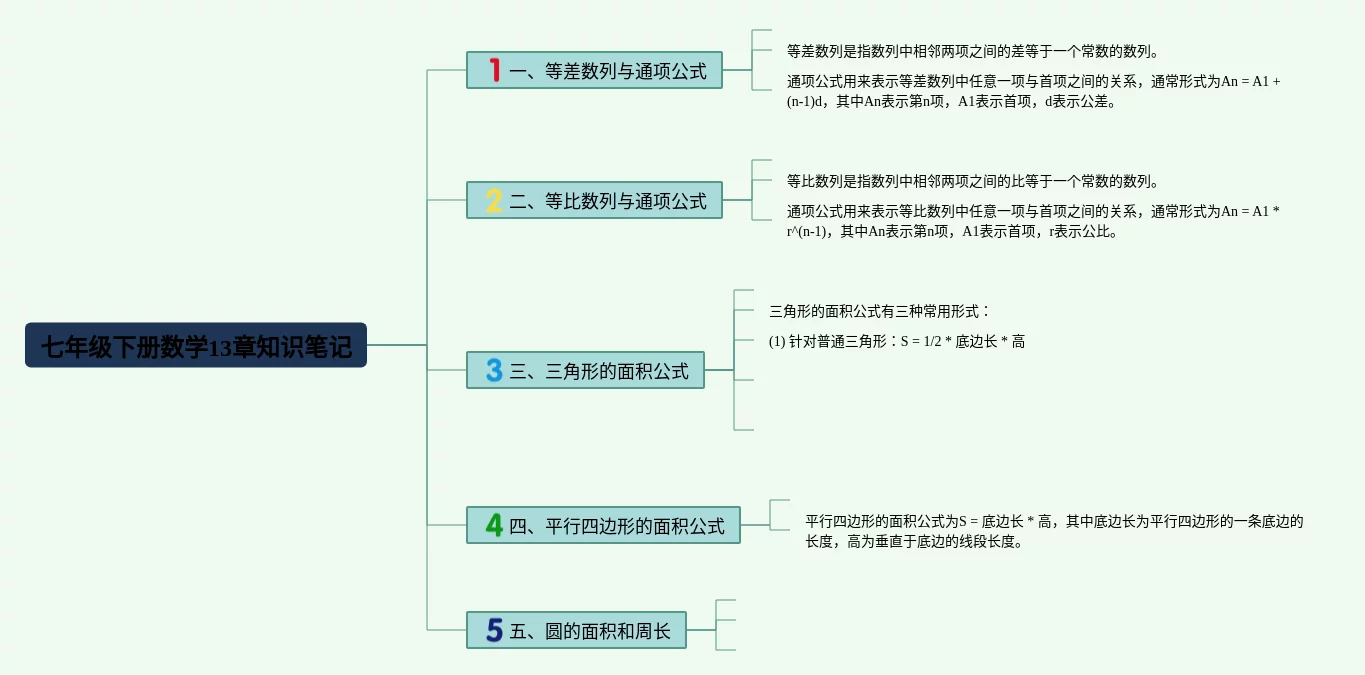 七年级下册数学13章知识笔记

1 一、等差数列与通项公式

等差数列是指数列中相邻两项之间的差等于一个常数的数列。

通项公式用来表示等差数列中任意一项与首项之间的关系，通常形式为An = A1 + (n-1)d，其中An表示第n项，A1表示首项，d表示公差。

2 二、等比数列与通项公式

等比数列是指数列中相邻两项之间的比等于一个常数的数列。

通项公式用来表示等比数列中任意一项与首项之间的关系，通常形式为An = A1 * r^(n-1)，其中An表示第n项，A1表示首项，r表示公比。

3 三、三角形的面积公式

三角形的面积公式有三种常用形式：

(1) 针对普通三角形：S = 1/2 * 底边长 * 高

4 四、平行四边形的面积公式

平行四边形的面积公式为S = 底边长 * 高，其中底边长为平行四边形的一条底边的长度，高为垂直于底边的线段长度。

5 五、圆的面积和周长